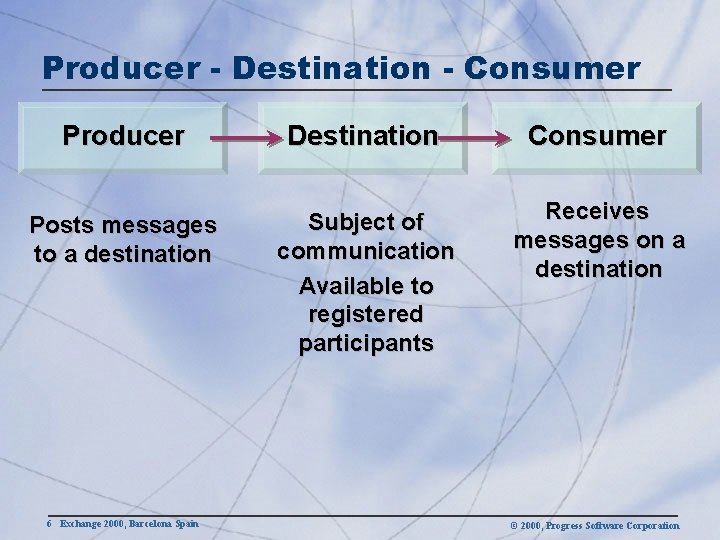 Producer - Destination - Consumer

Producer

Destination

Consumer

Posts messages to a destination

Subject of communication

Available to registered participants

Receives messages on a destination

6 Exchange 2000, Barcelona Spain

© 2000, Progress Software Corporation